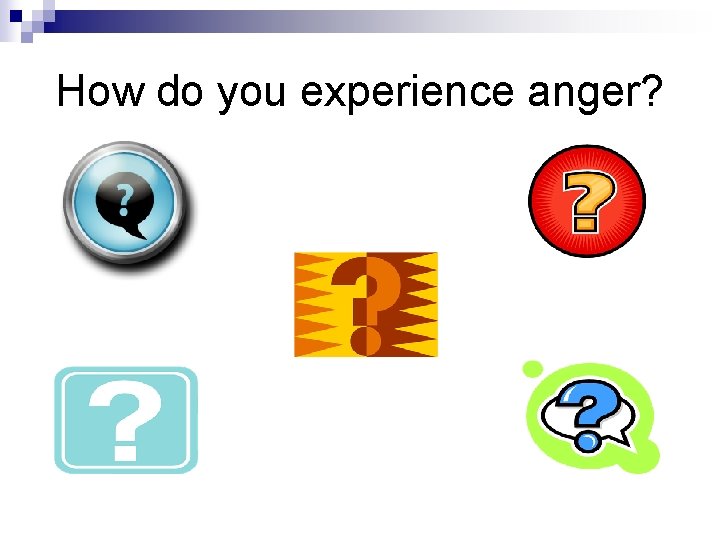 How do you experience anger?

?

?

?

?

?